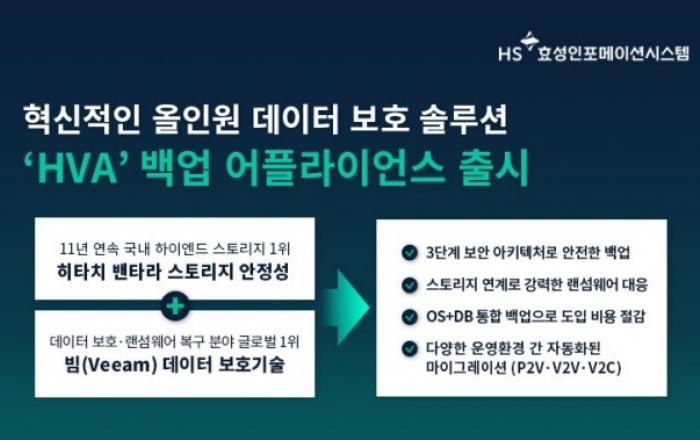 HS 효성인포메이션시스템

혁신적인 올인원 데이터 보호 솔루션
'HVA' 백업 어플라이언스 출시

11년 연속 국내 하이엔드 스토리지 1위
히타치 밴타라 스토리지 안정성

+

데이터 보호·랜섬웨어 복구 분야 글로벌 1위
빔(Veeam) 데이터 보호기술

3단계 보안 아키텍처로 안전한 백업
스토리지 연계로 강력한 랜섬웨어 대응
OS+DB 통합 백업으로 도입 비용 절감
다양한 운영환경 간 자동화된 마이그레이션 (P2V·V2V·V2C)